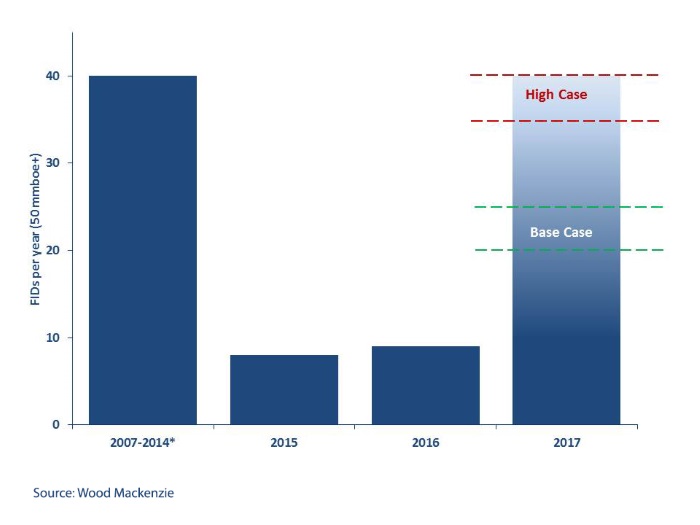 FIDs per year (50 mmboe+)

40
30
20
10
0

High Case

Base Case

2007-2014*
2015
2016
2017

Source: Wood Mackenzie